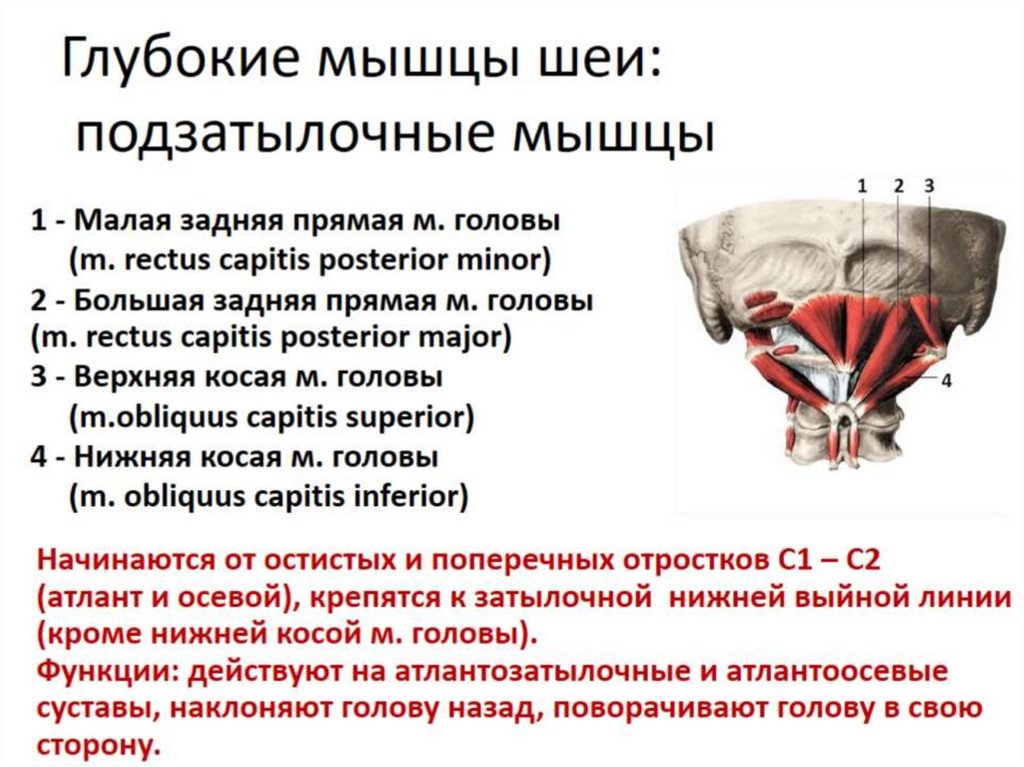 Глубокие мышцы шеи: подзатылочные мышцы

1 - Малая задняя прямая м. головы (m. rectus capitis posterior minor)
2 - Большая задняя прямая м. головы (m. rectus capitis posterior major)
3 - Верхняя косая м. головы (m.obliquus capitis superior)
4 - Нижняя косая м. головы (m. obliquus capitis inferior)

1 2 3
4

Начинаются от остистых и поперечных отростков С1 – С2 (атлант и осевой), крепятся к затылочной нижней выйной линии (кроме нижней косой м. головы).
Функции: действуют на атлантозатылочные и атлантоосевые суставы, наклоняют голову назад, поворачивают голову в свою сторону.